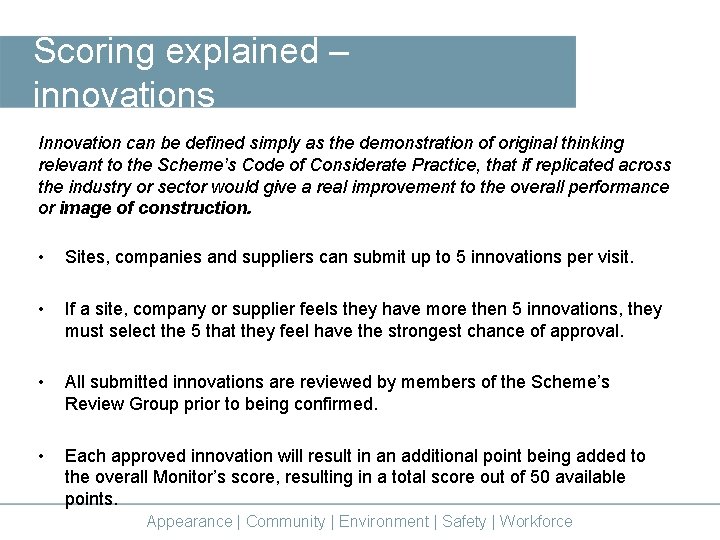 Scoring explained – innovations

Innovation can be defined simply as the demonstration of original thinking relevant to the Scheme's Code of Considerate Practice, that if replicated across the industry or sector would give a real improvement to the overall performance or image of construction.

• Sites, companies and suppliers can submit up to 5 innovations per visit.

• If a site, company or supplier feels they have more then 5 innovations, they must select the 5 that they feel have the strongest chance of approval.

• All submitted innovations are reviewed by members of the Scheme's Review Group prior to being confirmed.

• Each approved innovation will result in an additional point being added to the overall Monitor's score, resulting in a total score out of 50 available points.

Appearance | Community | Environment | Safety | Workforce